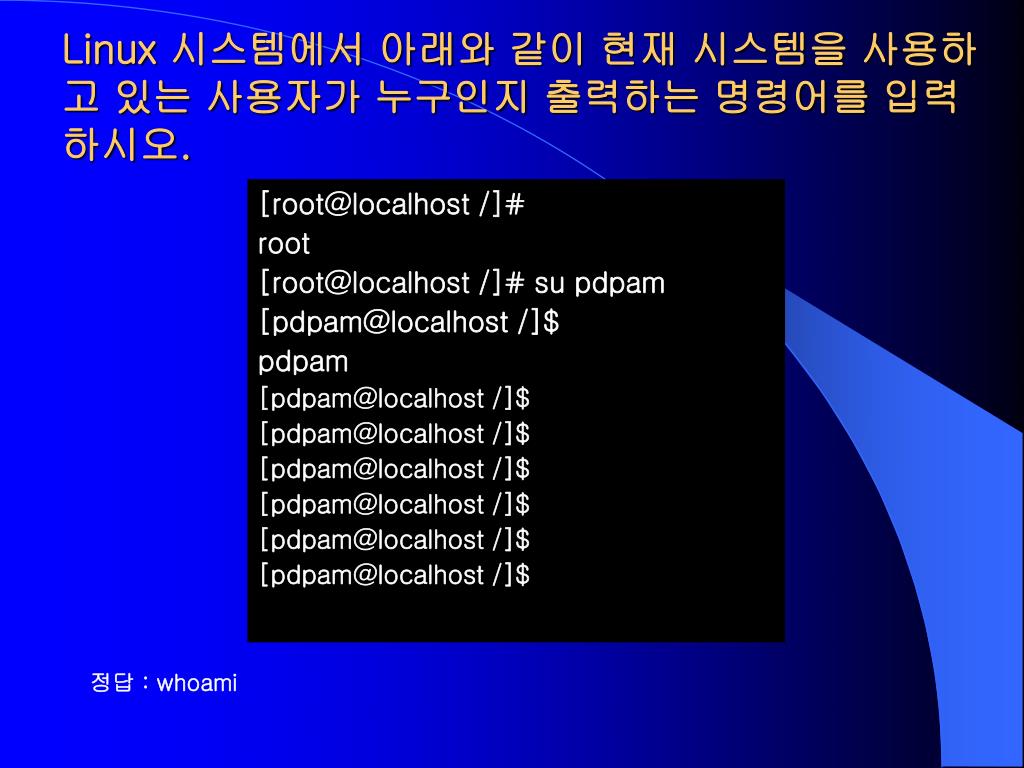 Linux 시스템에서 아래와 같이 현재 시스템을 사용하고 있는 사용자가 누구인지 출력하는 명령어를 입력하시오.

[root@localhost /]#
root
[root@localhost /]# su pdpam
[pdpam@localhost /]$
pdpam
[pdpam@localhost /]$
[pdpam@localhost /]$
[pdpam@localhost /]$
[pdpam@localhost /]$
[pdpam@localhost /]$
[pdpam@localhost /]$

정답 : whoami